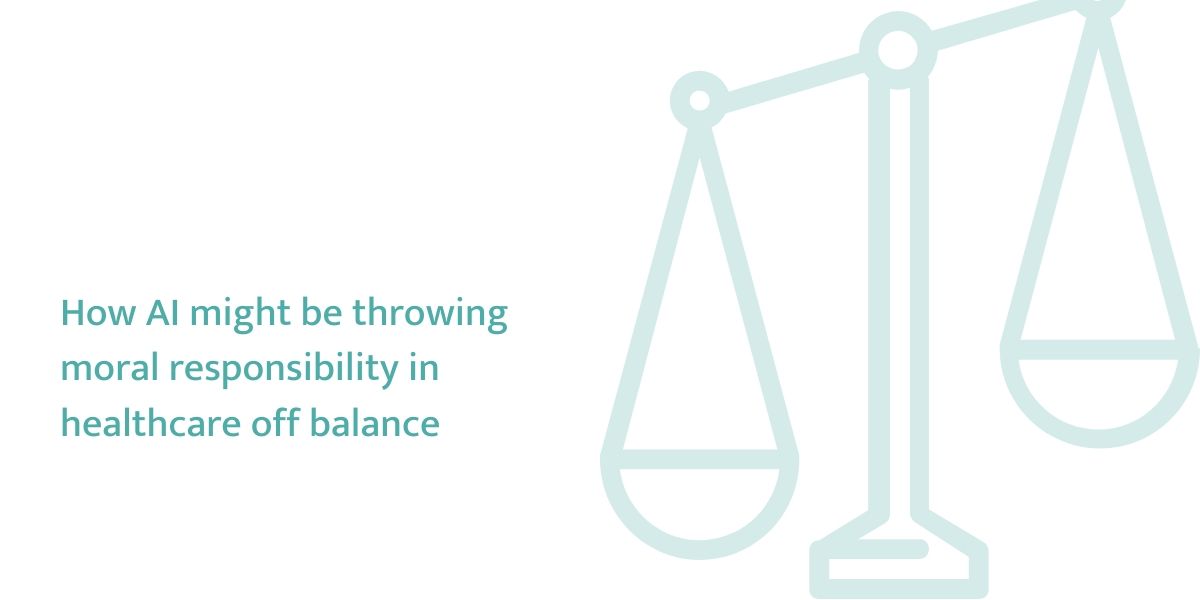 How AI might be throwing moral responsibility in healthcare off balance